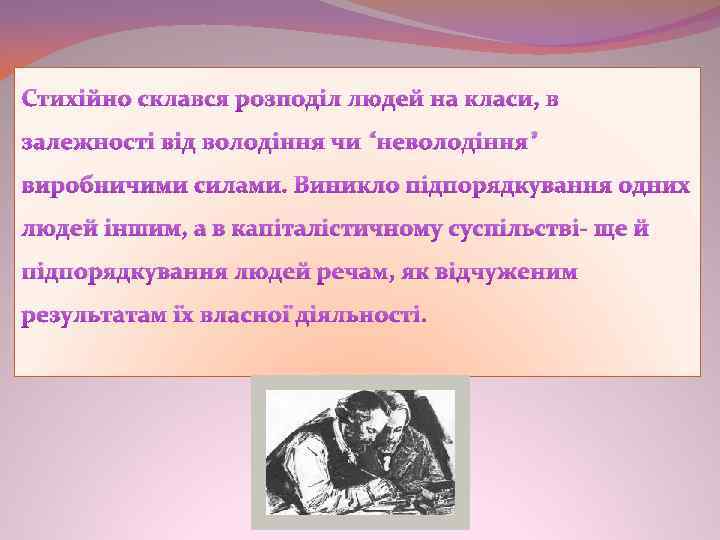 Стихійно склався розподіл людей на класи, в залежності від володіння чи ‘неволодіння’ виробничими силами. Виникло підпорядкування одних людей іншим, а в капіталістичному суспільстві- ще й підпорядкування людей речам, як відчуженим результатам їх власної діяльності.